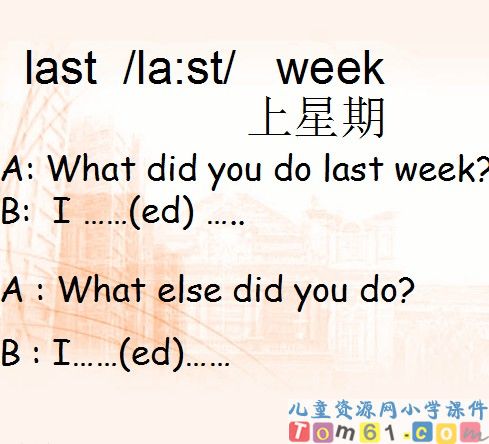 last /la:st/ week
上星期

A: What did you do last week?
B: I ……(ed) …..

A : What else did you do?

B : I……(ed)……

儿童资源网小学课件
Tom61.com